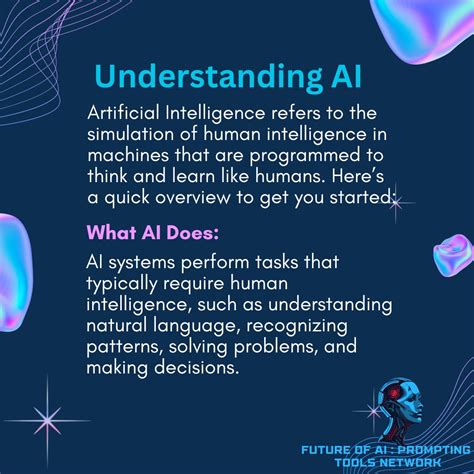 Understanding AI

Artificial Intelligence refers to the simulation of human intelligence in machines that are programmed to think and learn like humans. Here's a quick overview to get you started:

What AI Does:

AI systems perform tasks that typically require human intelligence, such as understanding natural language, recognizing patterns, solving problems, and making decisions.

FUTURE OF AI : PROMPTING TOOLS NETWORK